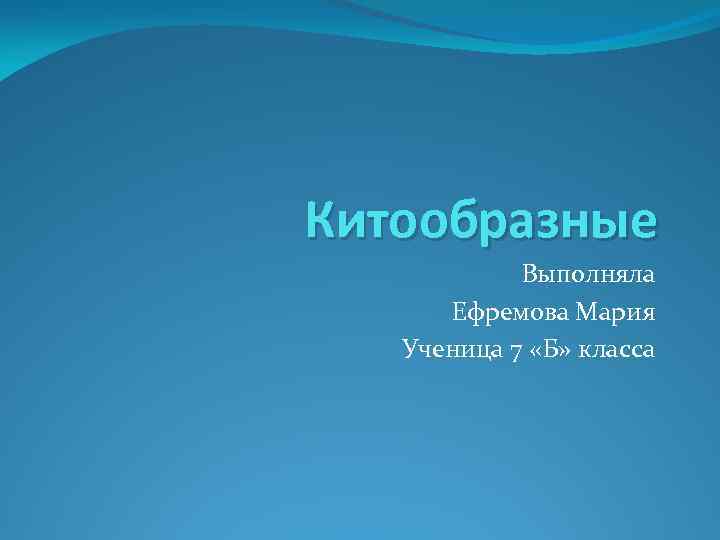 Китообразные

Выполняла
Ефремова Мария
Ученица 7 «Б» класса